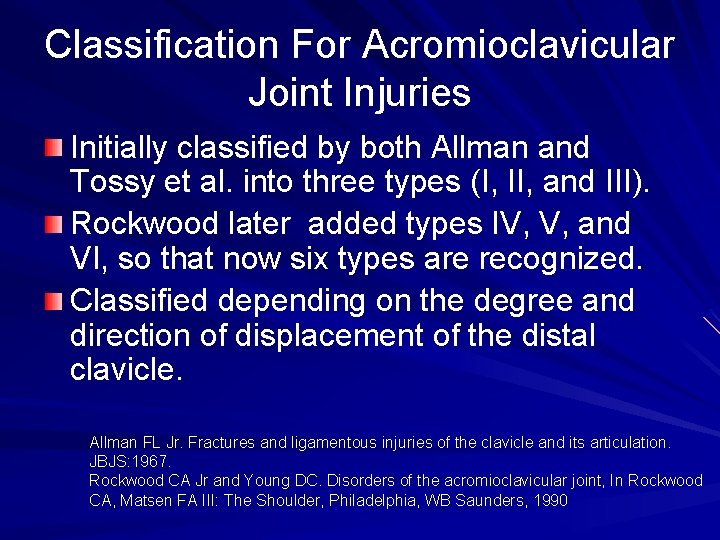 Classification For Acromioclavicular Joint Injuries

Initially classified by both Allman and Tossy et al. into three types (I, II, and III).

Rockwood later  added types IV, V, and VI, so that now six types are recognized.

Classified depending on the degree and direction of displacement of the distal clavicle.

Allman FL Jr. Fractures and ligamentous injuries of the clavicle and its articulation. JBJS:1967.
Rockwood CA Jr and Young DC. Disorders of the acromioclavicular joint, In Rockwood CA, Matsen FA III: The Shoulder, Philadelphia, WB Saunders, 1990